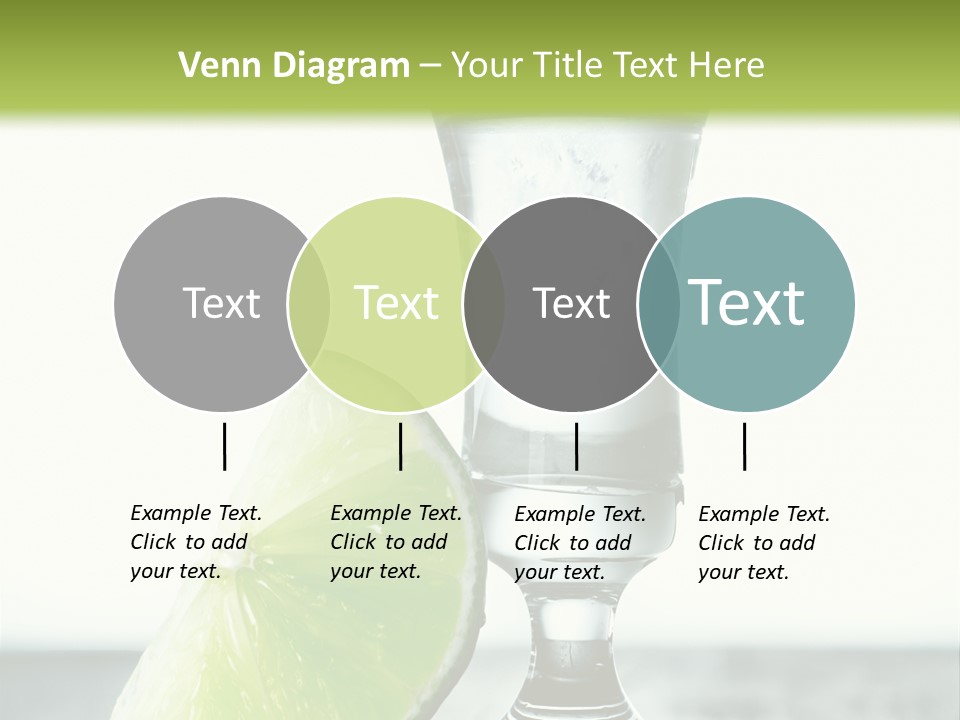 Venn Diagram – Your Title Text Here

Text

Text

Text

Text

Example Text. Click to add your text.

Example Text. Click to add your text.

Example Text. Click to add your text.

Example Text. Click to add your text.